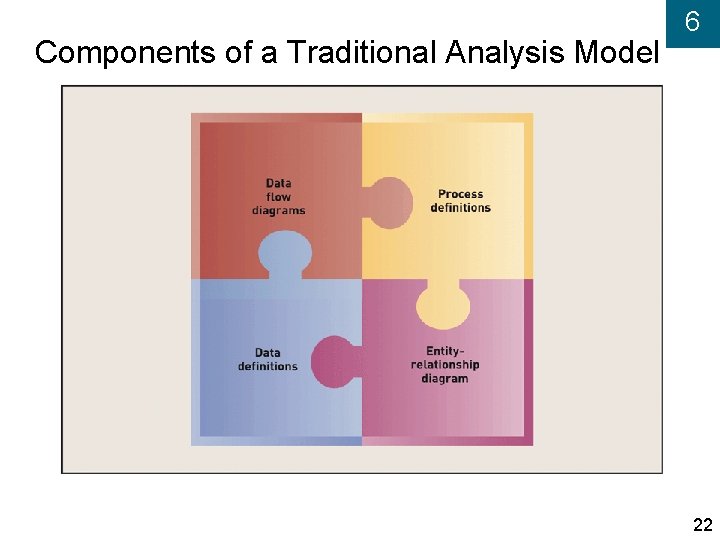 6

Components of a Traditional Analysis Model

Data flow diagrams

Process definitions

Data definitions

Entity-relationship diagram

22